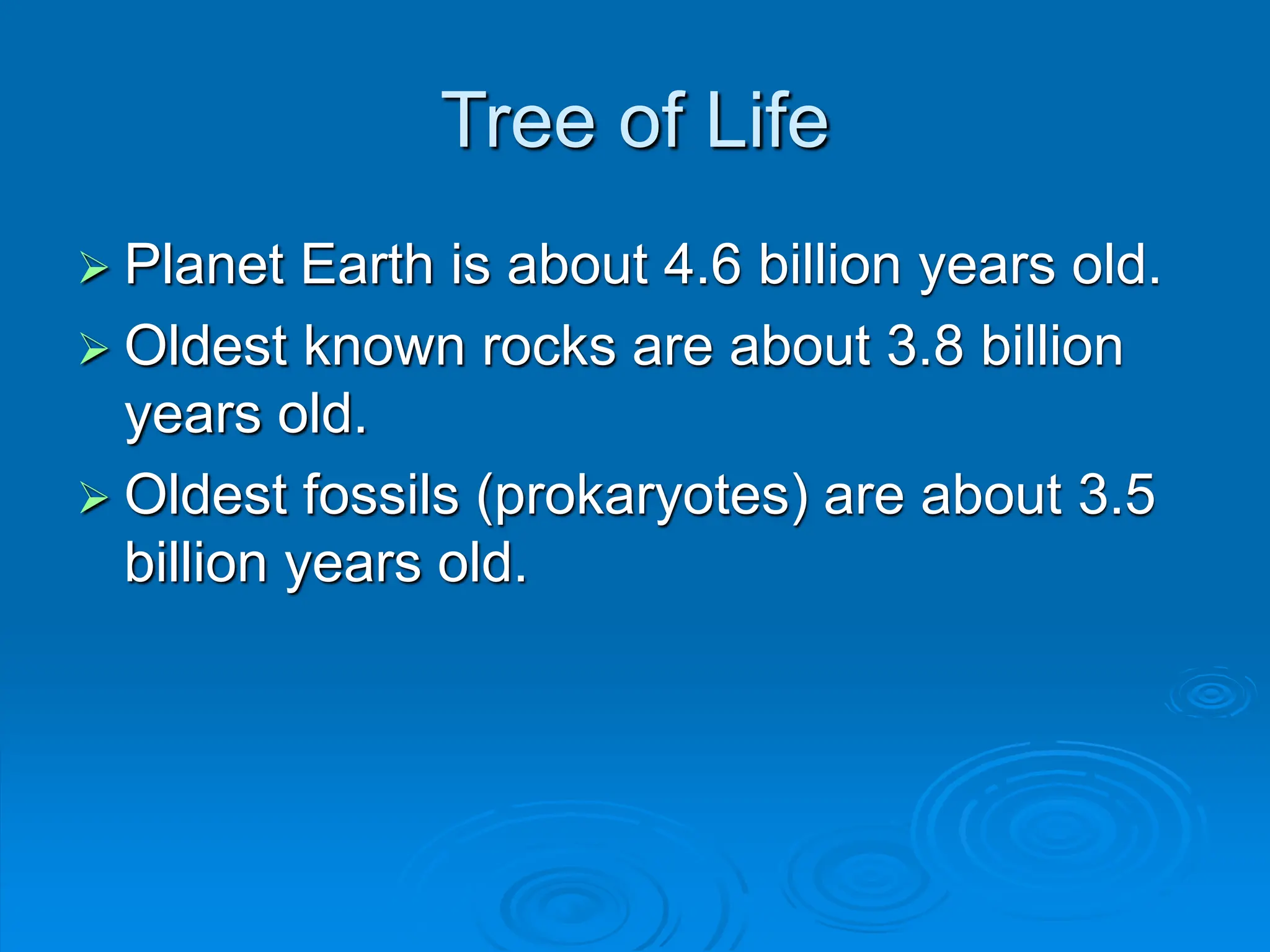 Tree of Life

➢ Planet Earth is about 4.6 billion years old.

➢ Oldest known rocks are about 3.8 billion years old.

➢ Oldest fossils (prokaryotes) are about 3.5 billion years old.